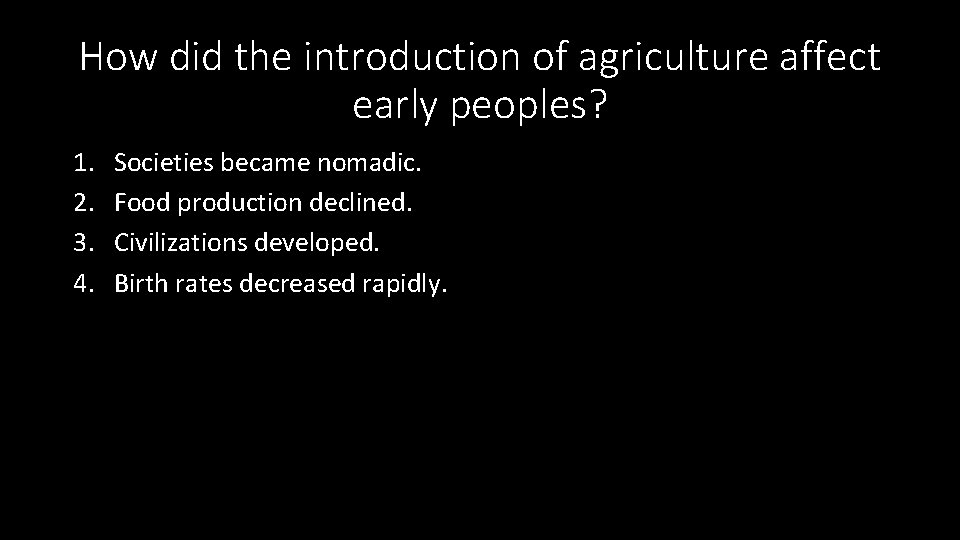 How did the introduction of agriculture affect early peoples?

1. Societies became nomadic.
2. Food production declined.
3. Civilizations developed.
4. Birth rates decreased rapidly.